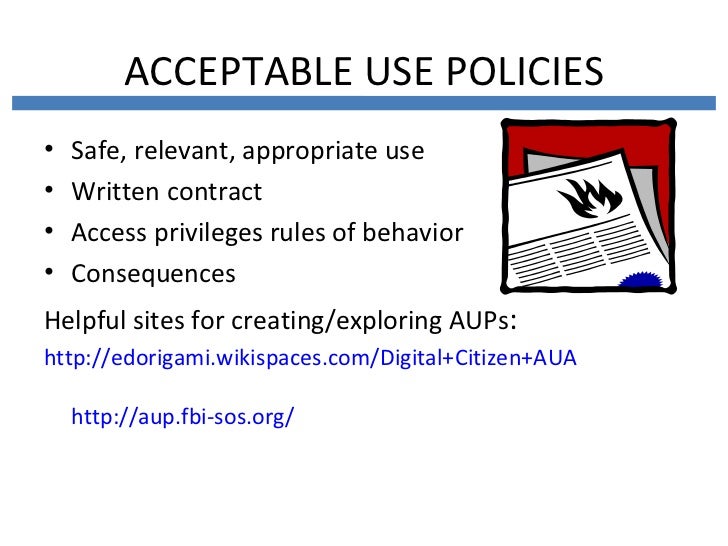 ACCEPTABLE USE POLICIES

• Safe, relevant, appropriate use
• Written contract
• Access privileges rules of behavior
• Consequences

Helpful sites for creating/exploring AUPs:

http://edorigami.wikispaces.com/Digital+Citizen+AUA

http://aup.fbi-sos.org/